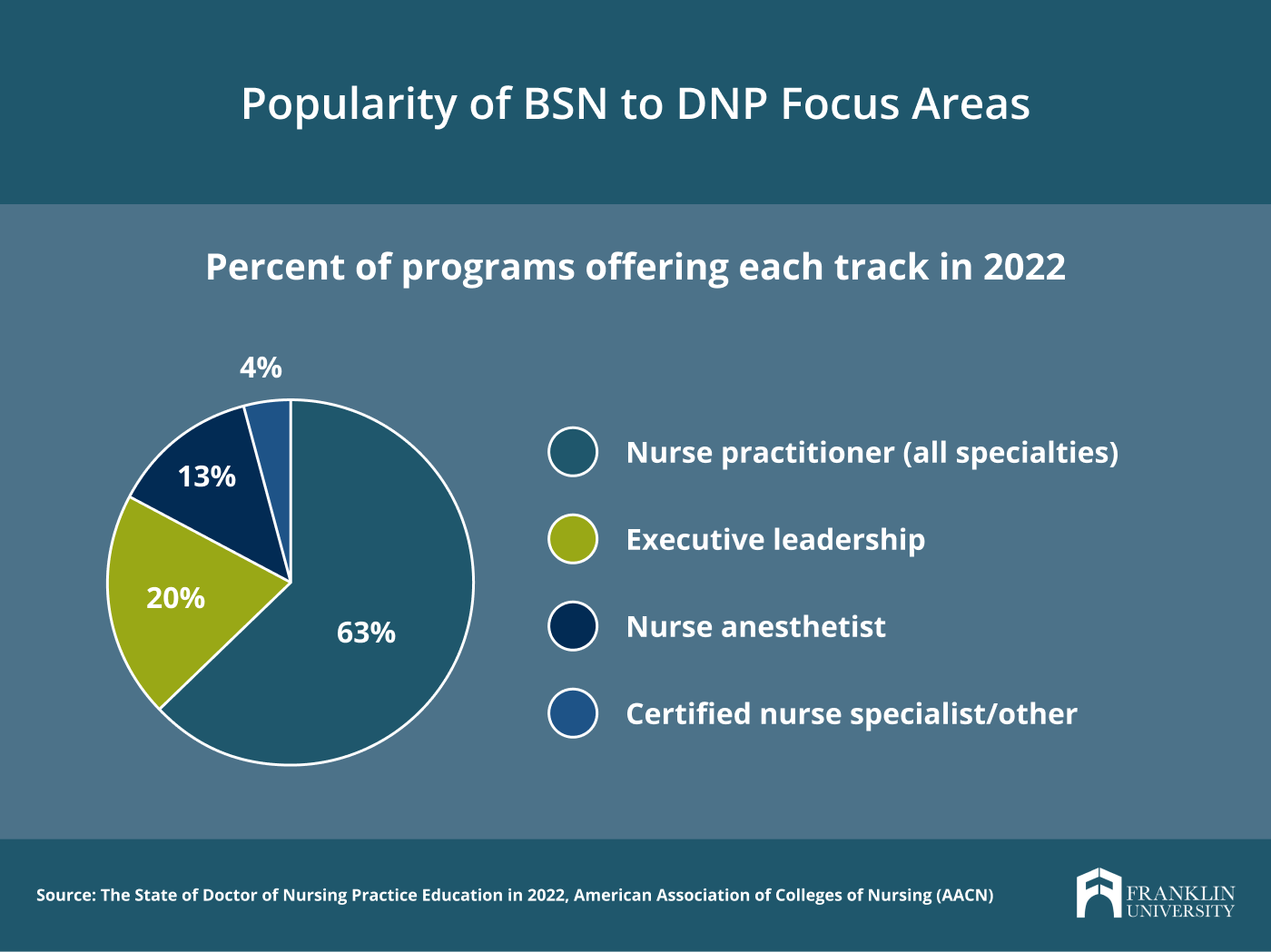 Popularity of BSN to DNP Focus Areas

Percent of programs offering each track in 2022

4%

13%

20%

63%

Nurse practitioner (all specialties)

Executive leadership

Nurse anesthetist

Certified nurse specialist/other

Source: The State of Doctor of Nursing Practice Education in 2022, American Association of Colleges of Nursing (AACN)

FRANKLIN UNIVERSITY